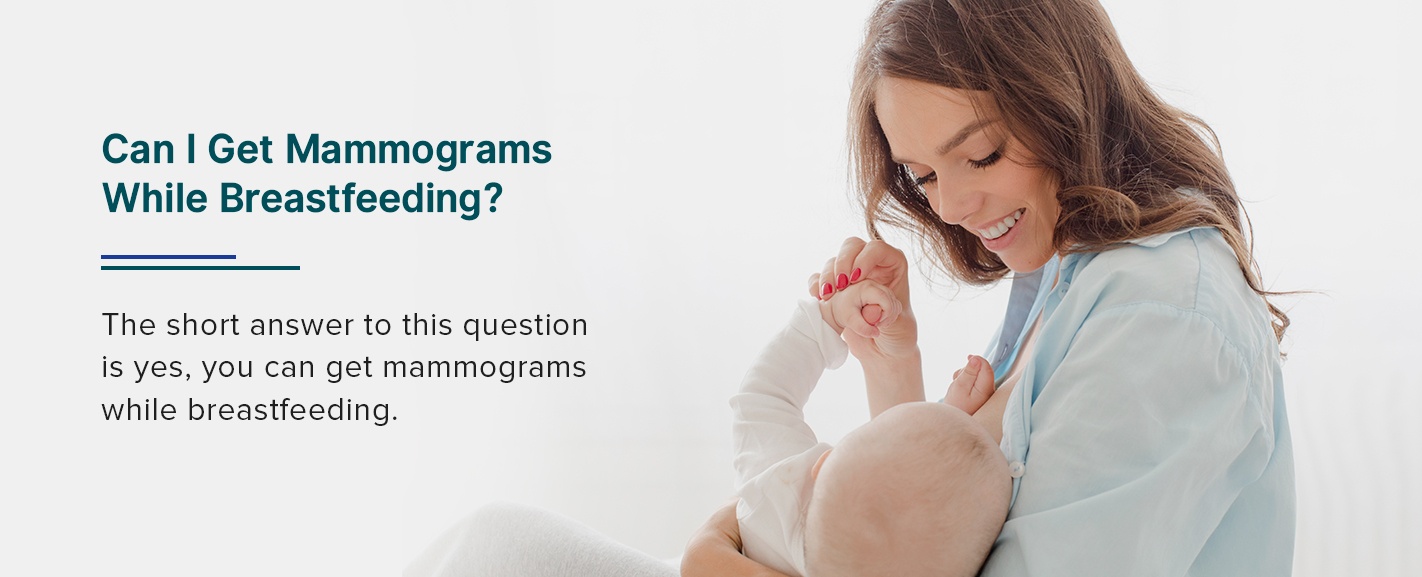 Can I Get Mammograms While Breastfeeding?

The short answer to this question is yes, you can get mammograms while breastfeeding.